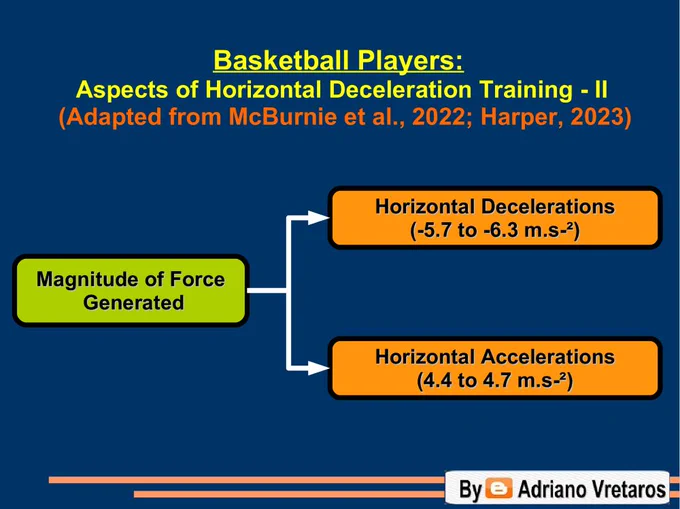 Basketball Players:
Aspects of Horizontal Deceleration Training - II
(Adapted from McBurnie et al., 2022; Harper, 2023)

Magnitude of Force Generated

Horizontal Decelerations (-5.7 to -6.3 m.s-²)

Horizontal Accelerations (4.4 to 4.7 m.s-²)

By Adriano Vretaros